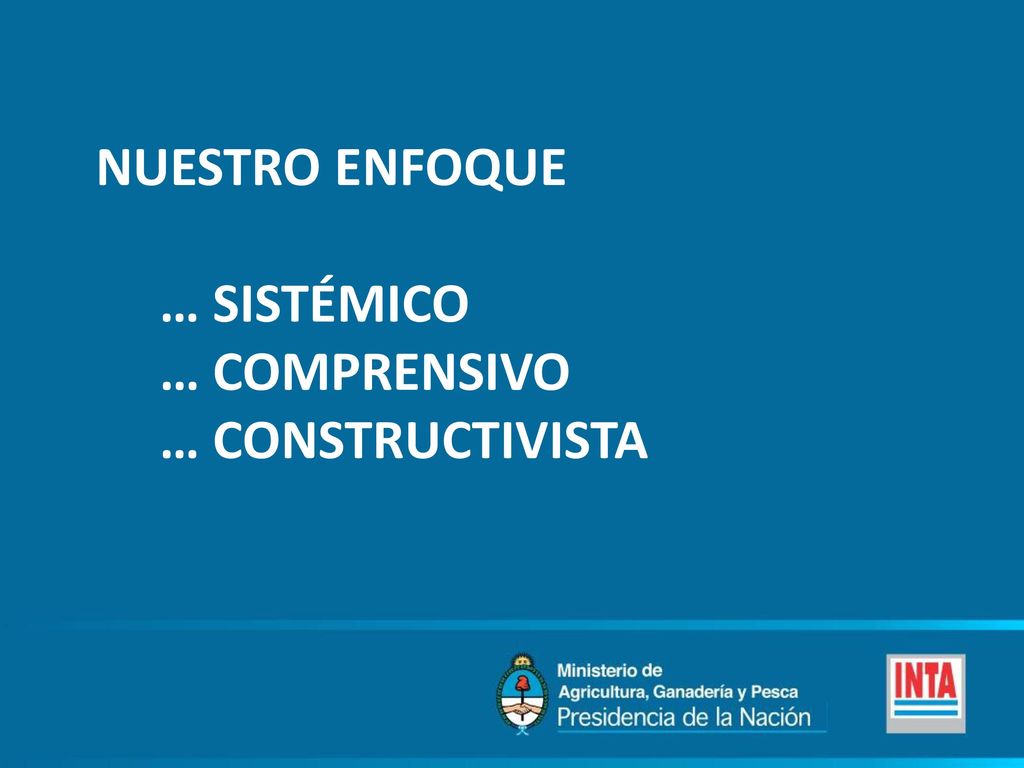 NUESTRO ENFOQUE

… SISTÉMICO
… COMPRENSIVO
… CONSTRUCTIVISTA

Ministerio de
Agricultura, Ganadería y Pesca
Presidencia de la Nación

INTA